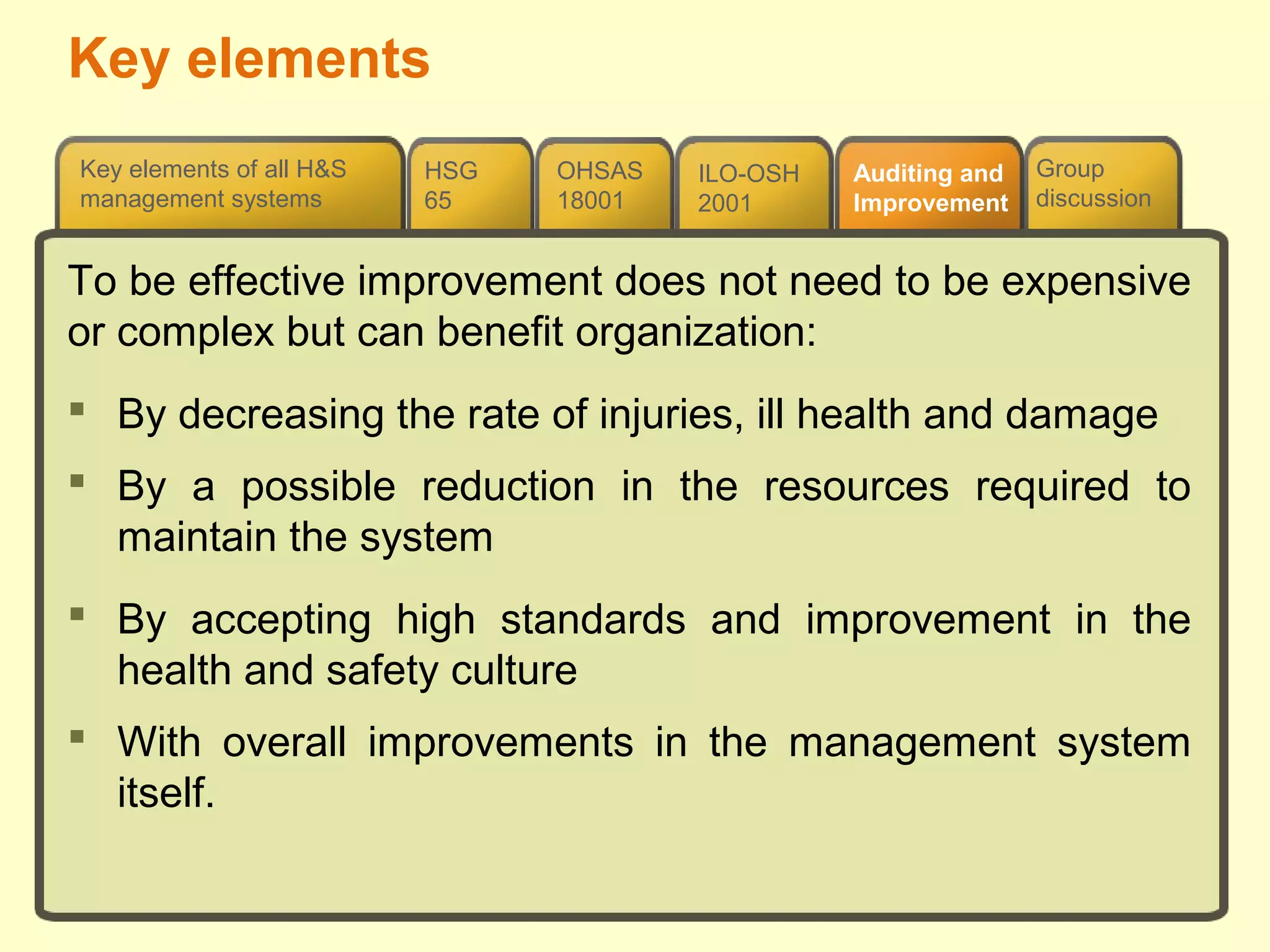 Key elements

Key elements of all H&S management systems

HSG 65

OHSAS 18001

ILO-OSH 2001

Auditing and Improvement

Group discussion

To be effective improvement does not need to be expensive or complex but can benefit organization:

▪ By decreasing the rate of injuries, ill health and damage

▪ By a possible reduction in the resources required to maintain the system

▪ By accepting high standards and improvement in the health and safety culture

▪ With overall improvements in the management system itself.